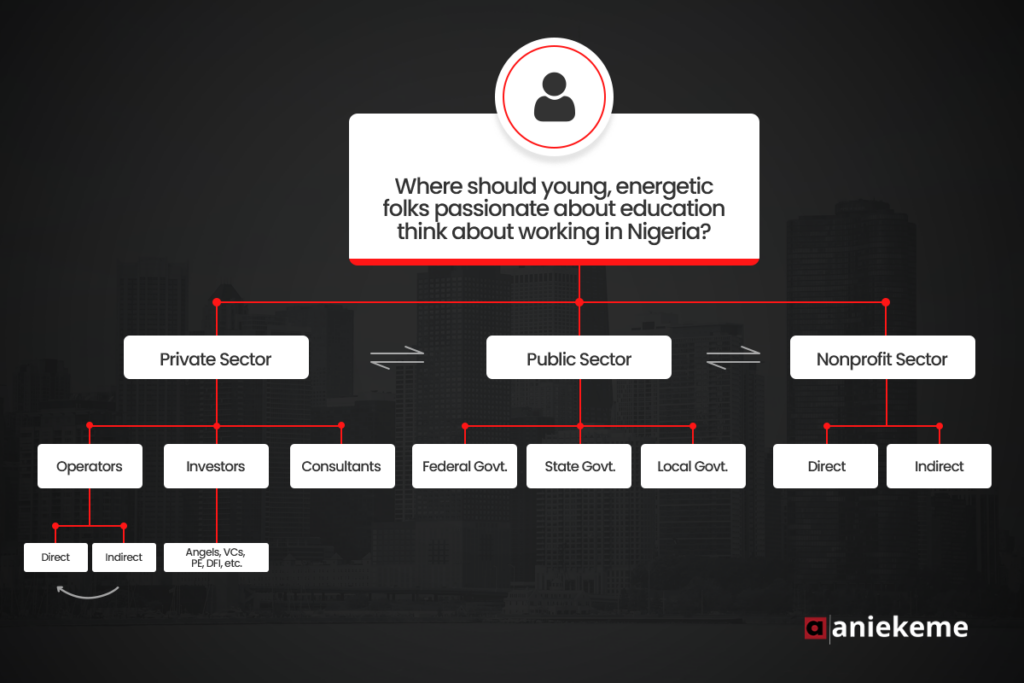 Where should young, energetic folks passionate about education think about working in Nigeria?

Private Sector

Public Sector

Nonprofit Sector

Operators

Investors

Consultants

Federal Govt.

State Govt.

Local Govt.

Direct

Indirect

Direct

Indirect

Angels, VCs, PE, DFI, etc.

a aniekeme